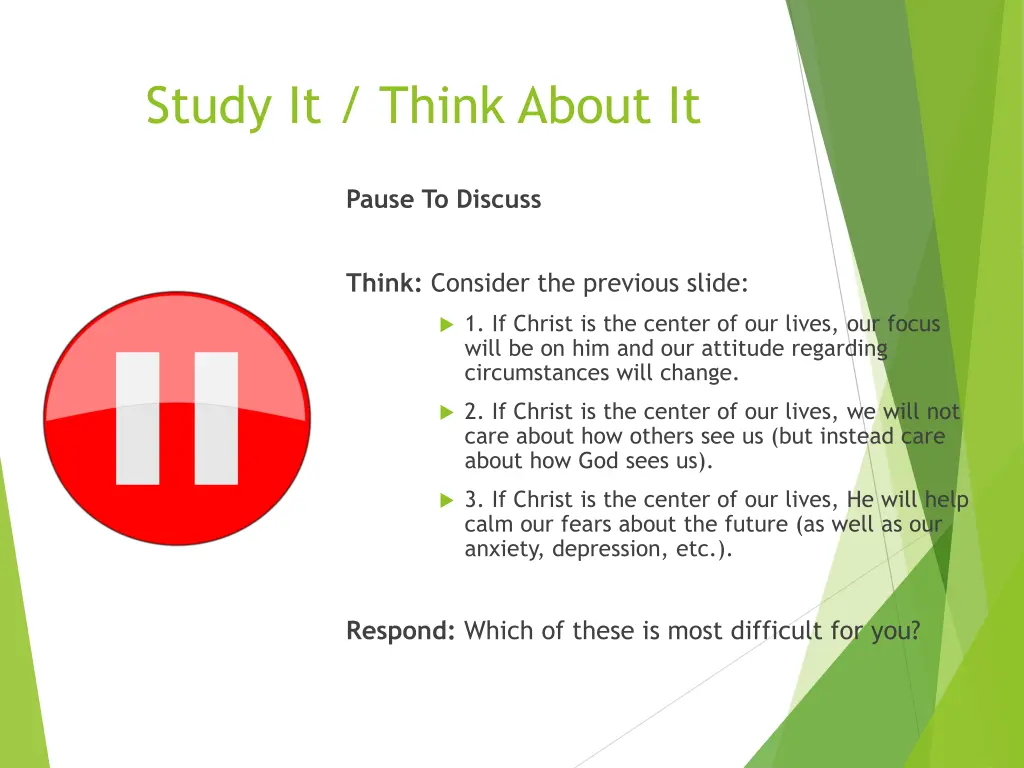 Study It / Think About It

Pause To Discuss

Think: Consider the previous slide:

1. If Christ is the center of our lives, our focus will be on him and our attitude regarding circumstances will change.

2. If Christ is the center of our lives, we will not care about how others see us (but instead care about how God sees us).

3. If Christ is the center of our lives, He will help calm our fears about the future (as well as our anxiety, depression, etc.).

Respond: Which of these is most difficult for you?